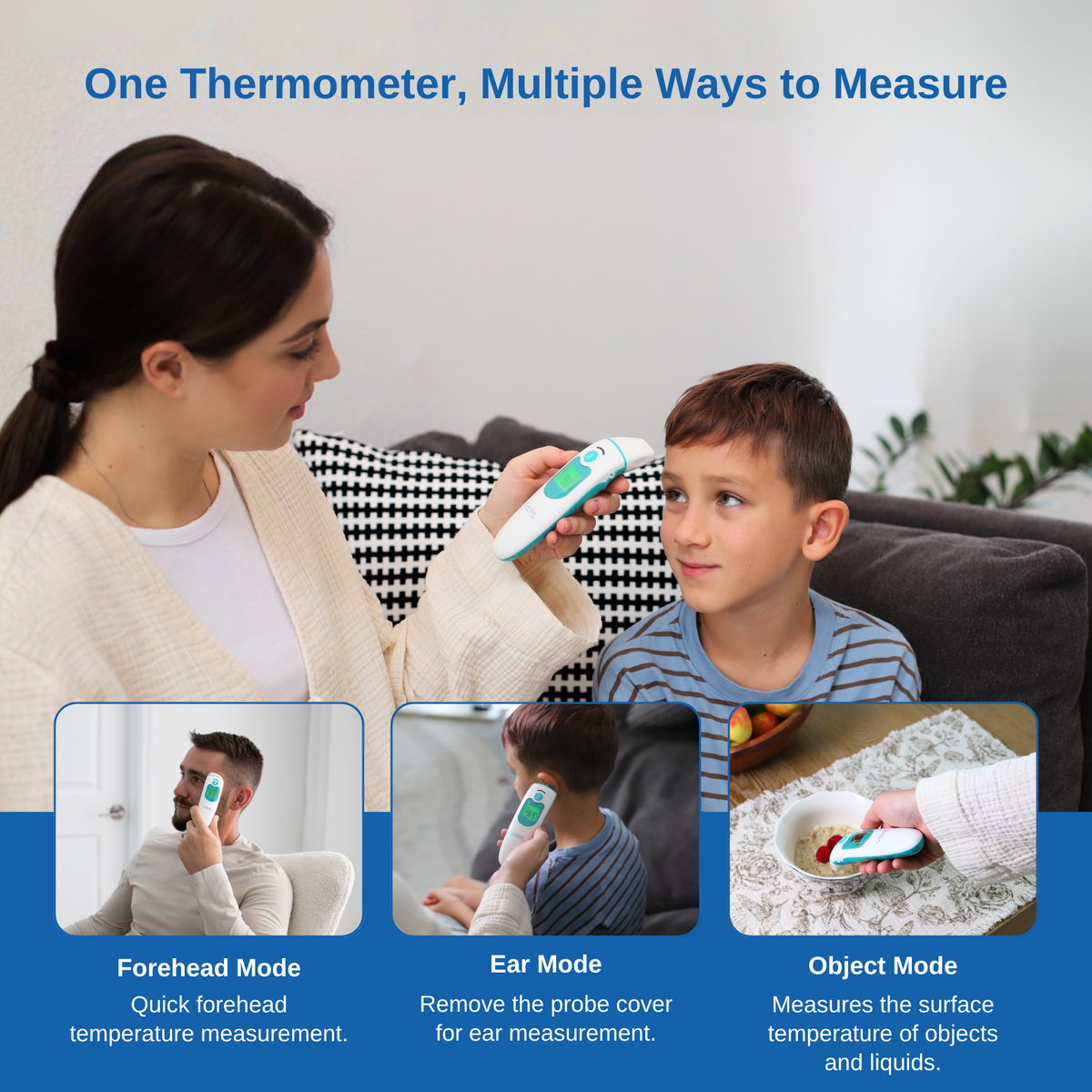 One Thermometer, Multiple Ways to Measure

Forehead Mode

Quick forehead temperature measurement.

Ear Mode

Remove the probe cover for ear measurement.

Object Mode

Measures the surface temperature of objects and liquids.